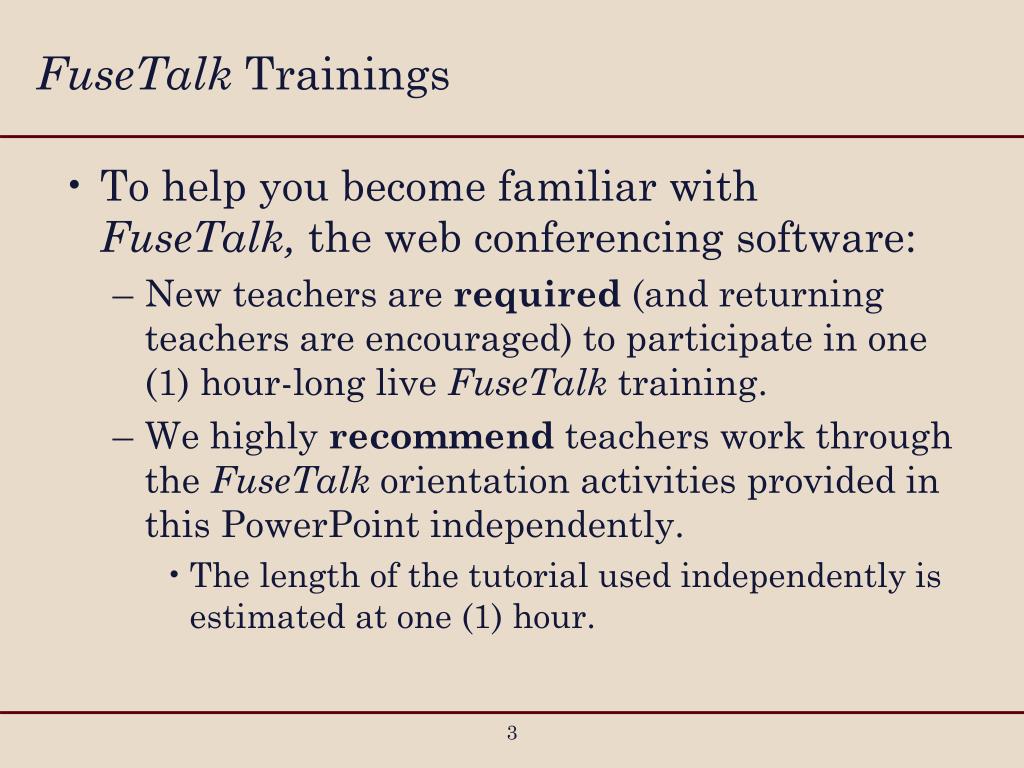 FuseTalk Trainings

• To help you become familiar with FuseTalk, the web conferencing software:
– New teachers are required (and returning teachers are encouraged) to participate in one (1) hour-long live FuseTalk training.
– We highly recommend teachers work through the FuseTalk orientation activities provided in this PowerPoint independently.
• The length of the tutorial used independently is estimated at one (1) hour.

3